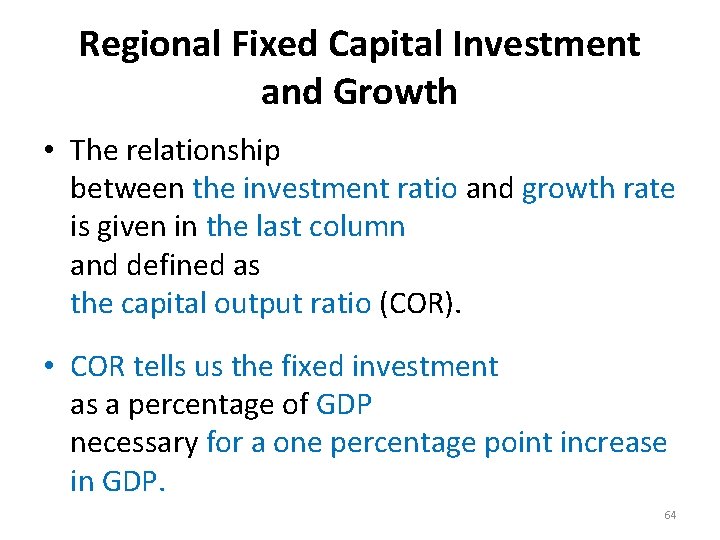 Regional Fixed Capital Investment and Growth

• The relationship between the investment ratio and growth rate is given in the last column and defined as the capital output ratio (COR).

• COR tells us the fixed investment as a percentage of GDP necessary for a one percentage point increase in GDP.

64